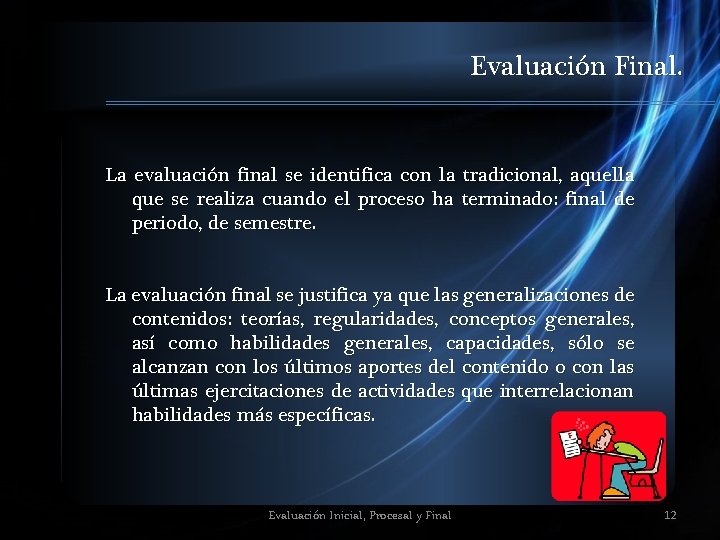 Evaluación Final.

La evaluación final se identifica con la tradicional, aquella que se realiza cuando el proceso ha terminado: final de periodo, de semestre.

La evaluación final se justifica ya que las generalizaciones de contenidos: teorías, regularidades, conceptos generales, así como habilidades generales, capacidades, sólo se alcanzan con los últimos aportes del contenido o con las últimas ejercitaciones de actividades que interrelacionan habilidades más específicas.

Evaluación Inicial, Procesal y Final

12